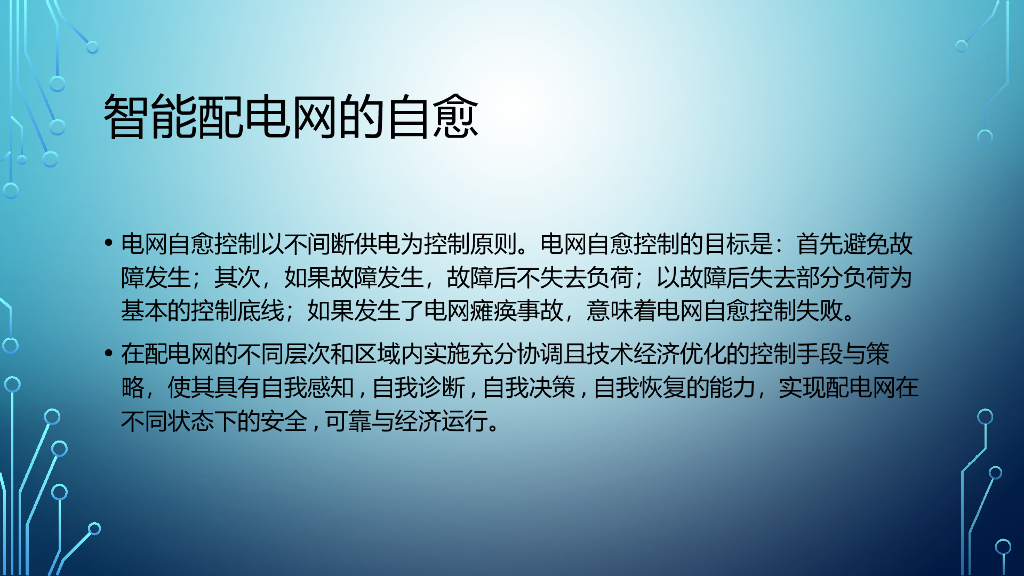 智能配电网的自愈

• 电网自愈控制以不间断供电为控制原则。电网自愈控制的目标是：首先避免故障发生；其次，如果故障发生，故障后不失去负荷；以故障后失去部分负荷为基本的控制底线；如果发生了电网瘫痪事故，意味着电网自愈控制失败。

• 在配电网的不同层次和区域内实施充分协调且技术经济优化的控制手段与策略，使其具有自我感知，自我诊断，自我决策，自我恢复的能力，实现配电网在不同状态下的安全，可靠与经济运行。